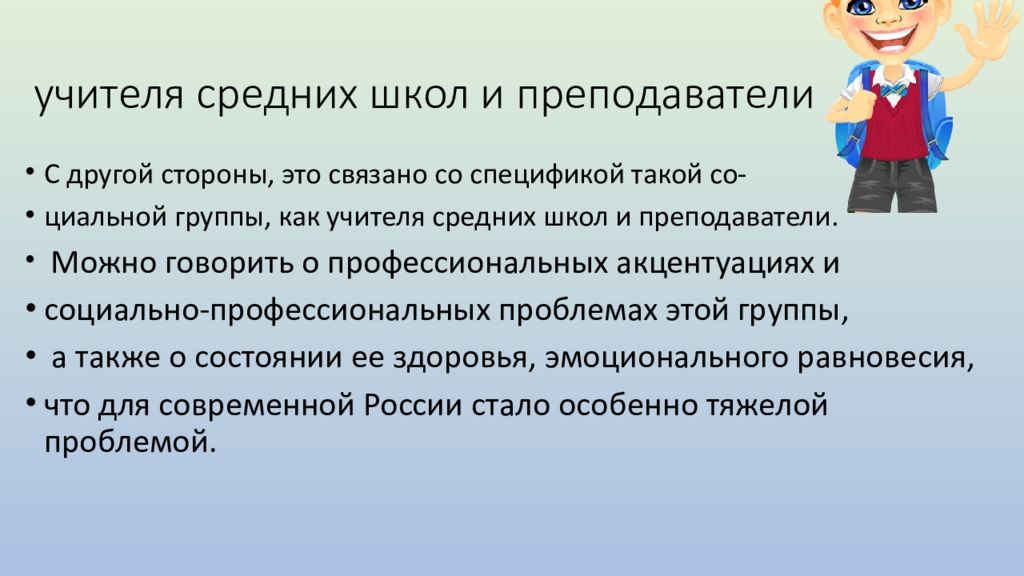 учителя средних школ и преподаватели

• С другой стороны, это связано со спецификой такой со-
• циальной группы, как учителя средних школ и преподаватели.
• Можно говорить о профессиональных акцентуациях и
• социально-профессиональных проблемах этой группы,
• а также о состоянии ее здоровья, эмоционального равновесия,
• что для современной России стало особенно тяжелой проблемой.